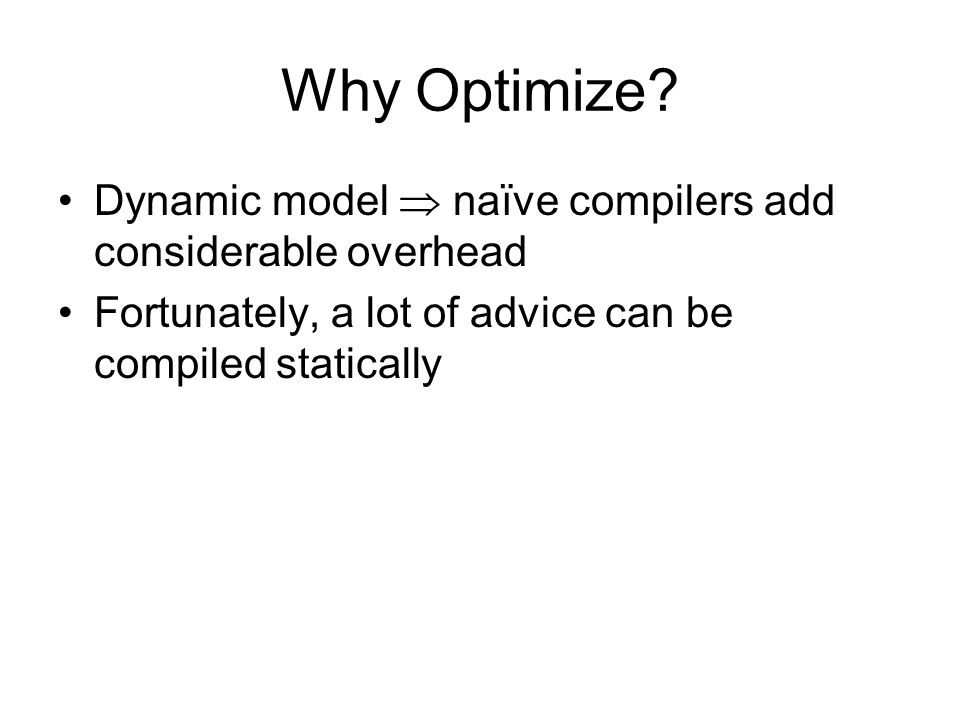 Why Optimize?

• Dynamic model $\Rightarrow$ naïve compilers add considerable overhead
• Fortunately, a lot of advice can be compiled statically